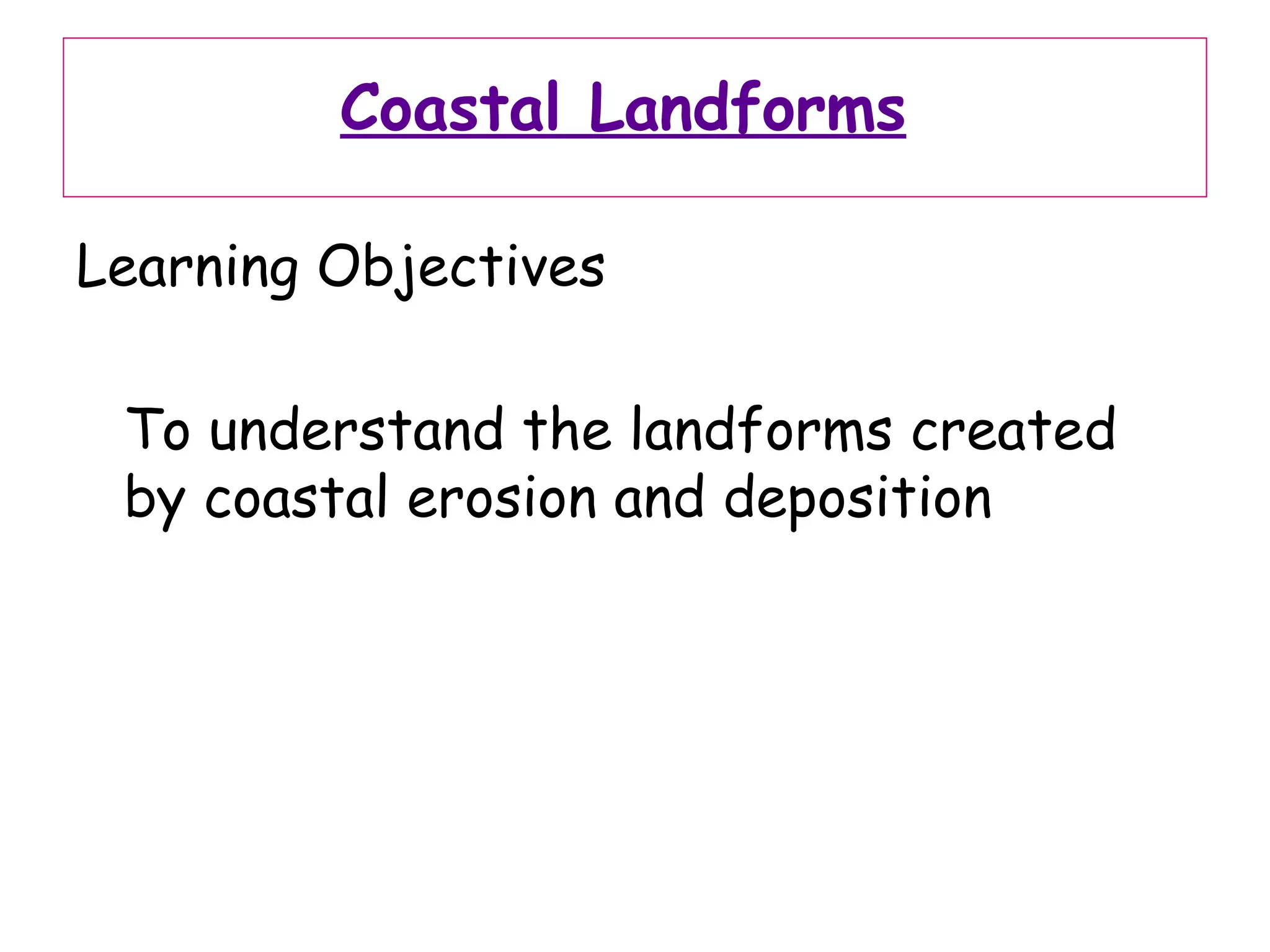 Coastal Landforms

Learning Objectives

To understand the landforms created by coastal erosion and deposition